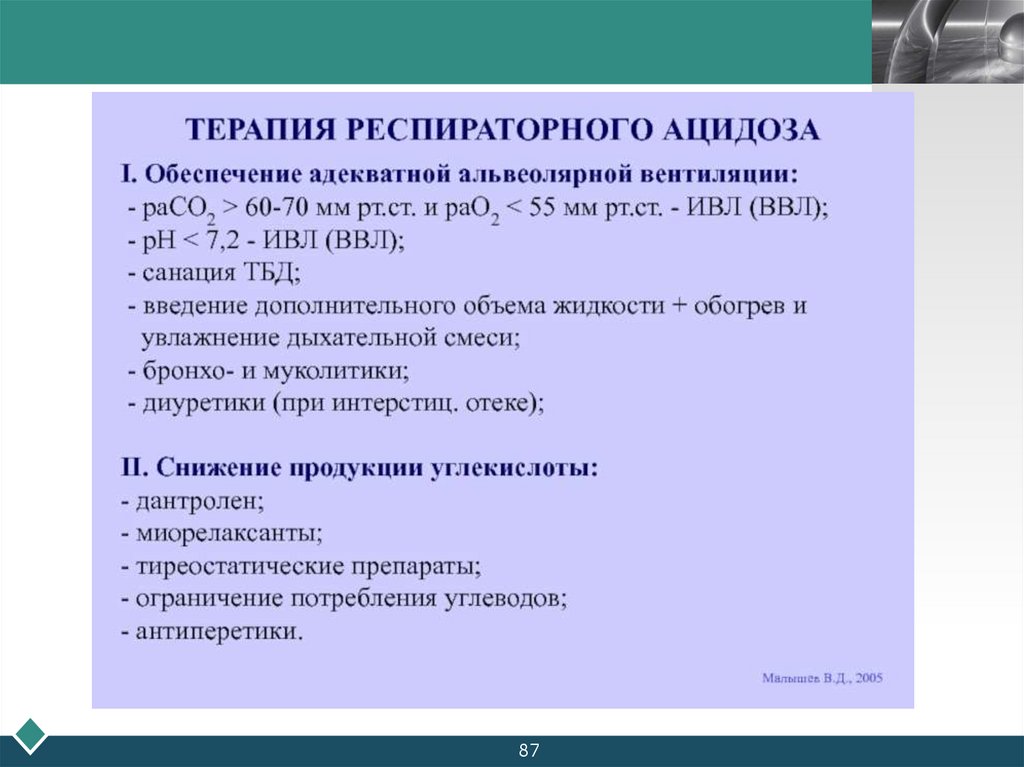 ТЕРАПИЯ РЕСПИРАТОРНОГО АЦИДОЗА

I. Обеспечение адекватной альвеолярной вентиляции:
- $paCO_2$ > 60-70 мм рт.ст. и $paO_2$ < 55 мм рт.ст. - ИВЛ (ВВЛ);
- pH < 7,2 - ИВЛ (ВВЛ);
- санация ТБД;
- введение дополнительного объема жидкости + обогрев и увлажнение дыхательной смеси;
- бронхо- и муколитики;
- диуретики (при интерстиц. отеке);

II. Снижение продукции углекислоты:
- дантролен;
- миорелаксанты;
- тиреостатические препараты;
- ограничение потребления углеводов;
- антиперетики.

Малышев В.Д., 2005

87